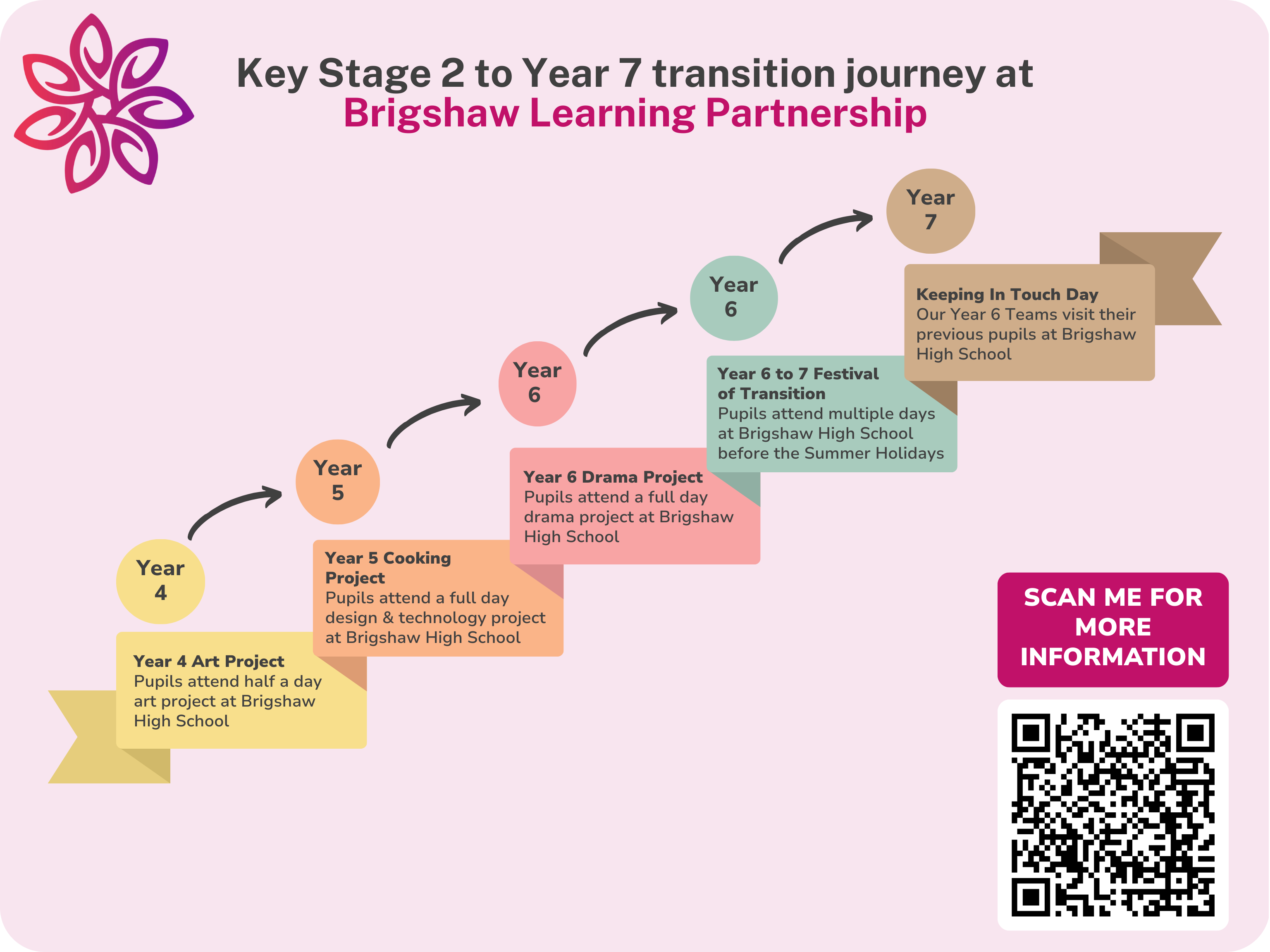 Key Stage 2 to Year 7 transition journey at
Brigshaw Learning Partnership

Year 4

Year 4 Art Project
Pupils attend half a day art project at Brigshaw High School

Year 5

Year 5 Cooking Project
Pupils attend a full day design & technology project at Brigshaw High School

Year 6

Year 6 Drama Project
Pupils attend a full day drama project at Brigshaw High School

Year 6

Year 6 to 7 Festival of Transition
Pupils attend multiple days at Brigshaw High School before the Summer Holidays

Year 7

Keeping In Touch Day
Our Year 6 Teams visit their previous pupils at Brigshaw High School

SCAN ME FOR MORE INFORMATION